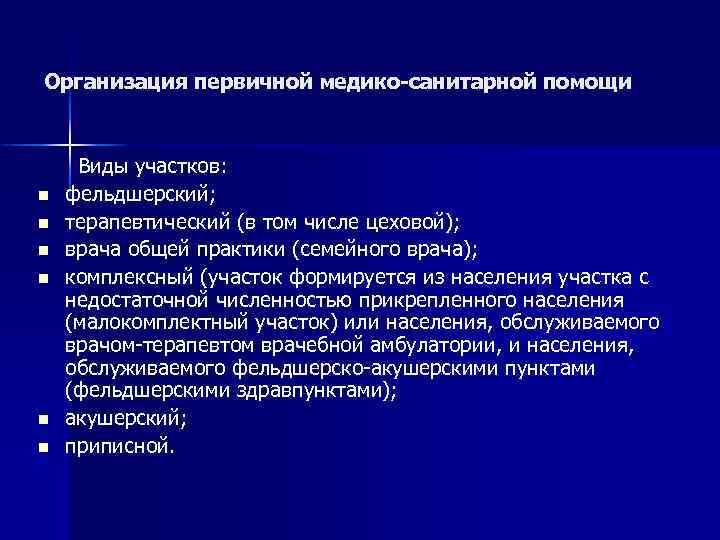 Организация первичной медико-санитарной помощи

Виды участков:

- фельдшерский;
- терапевтический (в том числе цеховой);
- врача общей практики (семейного врача);
- комплексный (участок формируется из населения участка с недостаточной численностью прикрепленного населения (малокомплектный участок) или населения, обслуживаемого врачом-терапевтом врачебной амбулатории, и населения, обслуживаемого фельдшерско-акушерскими пунктами (фельдшерскими здравпунктами);
- акушерский;
- приписной.